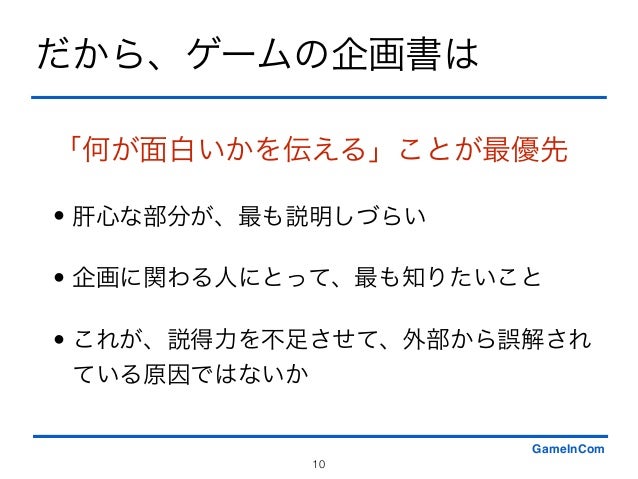 だから、ゲームの企画書は

「何が面白いかを伝える」ことが最優先

• 肝心な部分が、最も説明しづらい

• 企画に関わる人にとって、最も知りたいこと

• これが、説得力を不足させて、外部から誤解されている原因ではないか

GameInCom

10